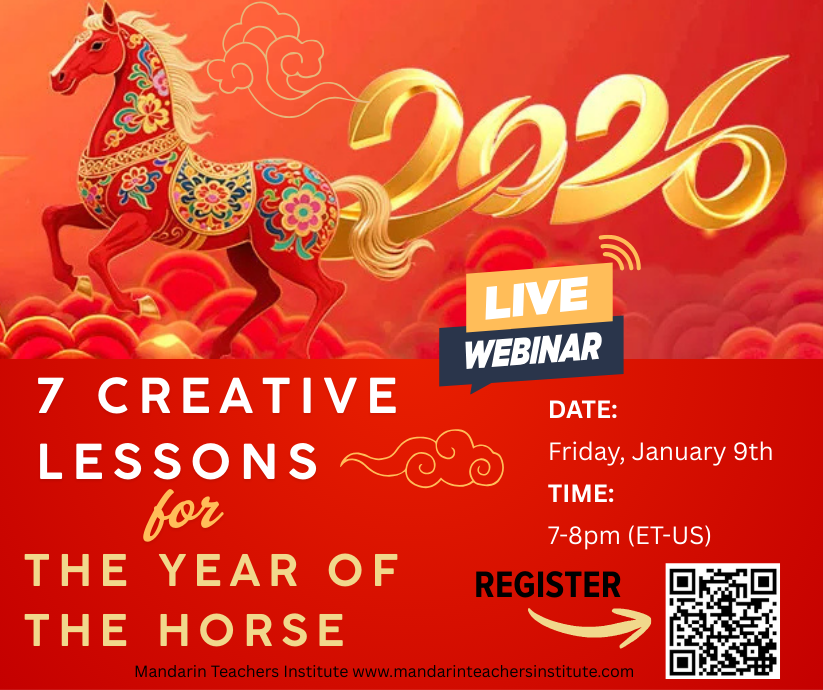 2026

LIVE
WEBINAR

7 CREATIVE LESSONS for THE YEAR OF THE HORSE

DATE:
Friday, January 9th
TIME:
7-8pm (ET-US)

REGISTER

Mandarin Teachers Institute www.mandarinteachersinstitute.com